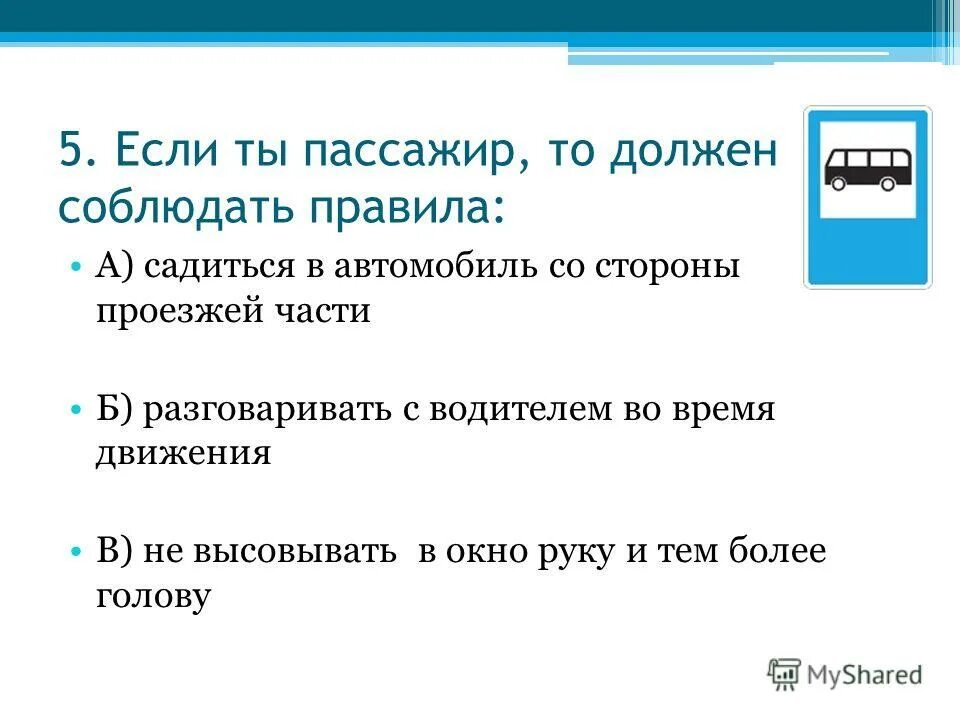 5. Если ты пассажир, то должен соблюдать правила:

• А) садиться в автомобиль со стороны проезжей части

• Б) разговаривать с водителем во время движения

• В) не высовывать  в окно руку и тем более голову

MyShared